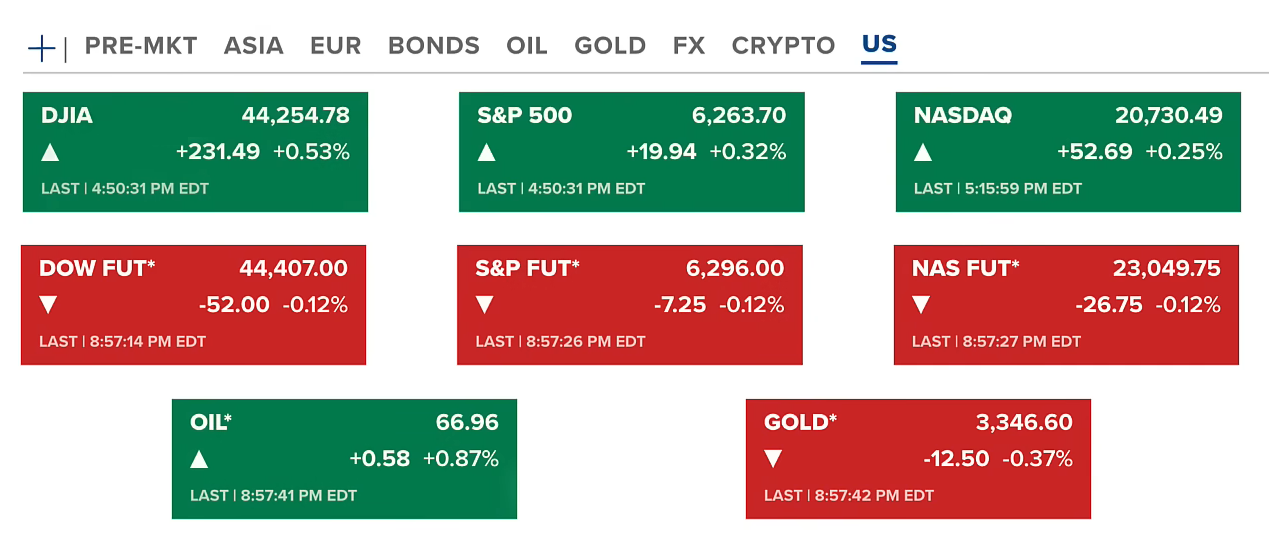 + | PRE-MKT ASIA EUR BONDS OIL GOLD FX CRYPTO US

DJIA 44,254.78
▲ +231.49 +0.53%
LAST | 4:50:31 PM EDT

S&P 500 6,263.70
▲ +19.94 +0.32%
LAST | 4:50:31 PM EDT

NASDAQ 20,730.49
▲ +52.69 +0.25%
LAST | 5:15:59 PM EDT

DOW FUT* 44,407.00
▼ -52.00 -0.12%
LAST | 8:57:14 PM EDT

S&P FUT* 6,296.00
▼ -7.25 -0.12%
LAST | 8:57:26 PM EDT

NAS FUT* 23,049.75
▼ -26.75 -0.12%
LAST | 8:57:27 PM EDT

OIL* 66.96
▲ +0.58 +0.87%
LAST | 8:57:41 PM EDT

GOLD* 3,346.60
▼ -12.50 -0.37%
LAST | 8:57:42 PM EDT